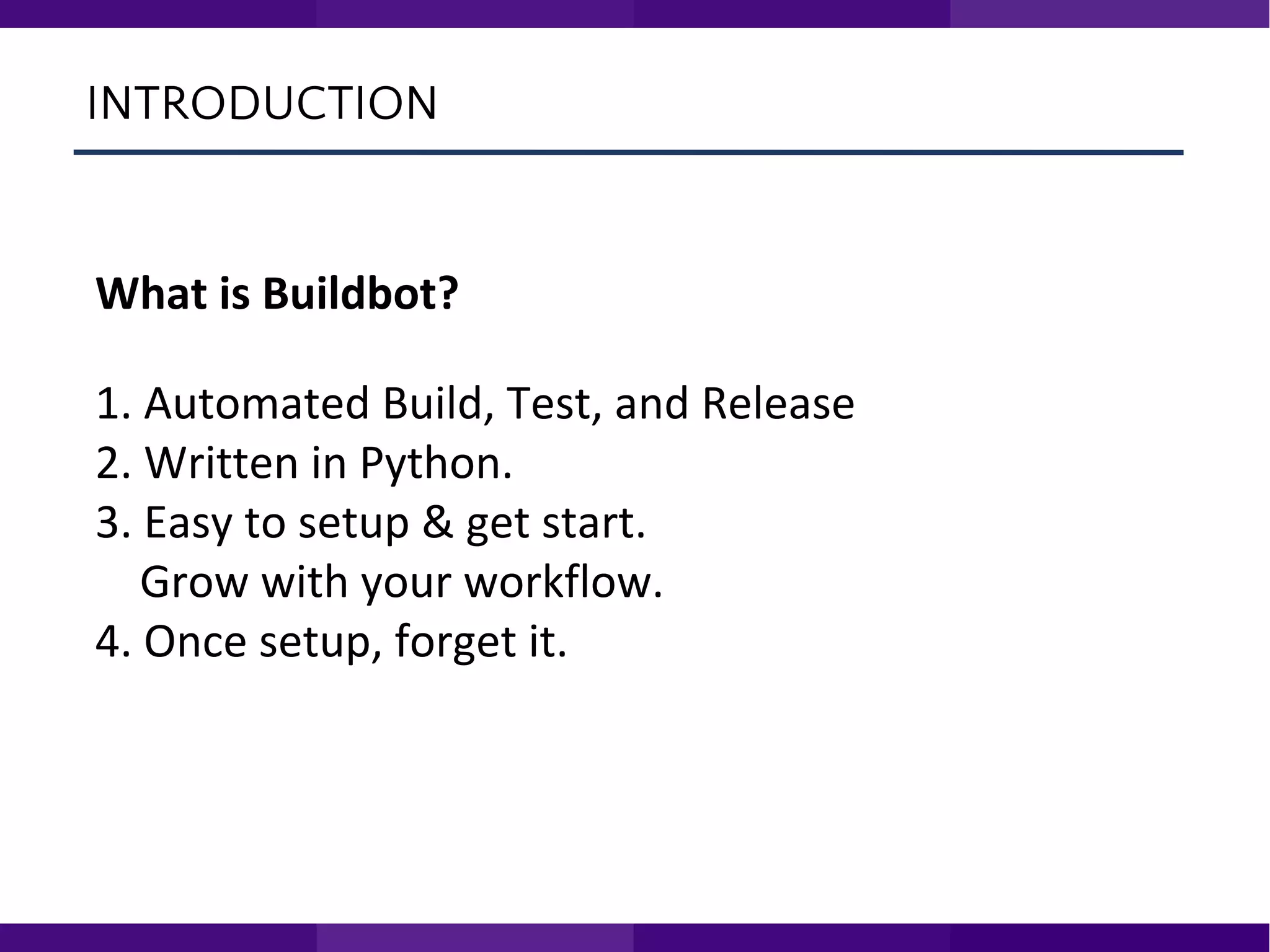 INTRODUCTION

What is Buildbot?

1. Automated Build, Test, and Release
2. Written in Python.
3. Easy to setup & get start.
Grow with your workflow.
4. Once setup, forget it.